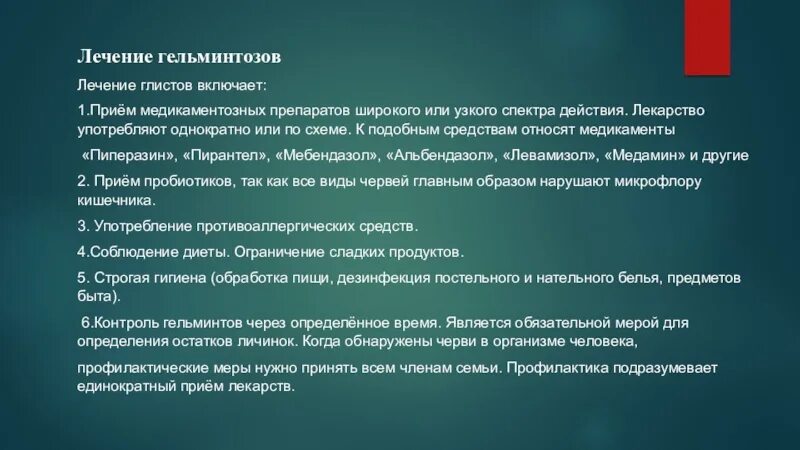 Лечение гельминтозов

Лечение глистов включает:

1.Приём медикаментозных препаратов широкого или узкого спектра действия. Лекарство употребляют однократно или по схеме. К подобным средствам относят медикаменты

«Пиперазин», «Пирантел», «Мебендазол», «Альбендазол», «Левамизол», «Медамин» и другие

2. Приём пробиотиков, так как все виды червей главным образом нарушают микрофлору кишечника.

3. Употребление противоаллергических средств.

4.Соблюдение диеты. Ограничение сладких продуктов.

5. Строгая гигиена (обработка пищи, дезинфекция постельного и нательного белья, предметов быта).

6.Контроль гельминтов через определённое время. Является обязательной мерой для определения остатков личинок. Когда обнаружены черви в организме человека,

профилактические меры нужно принять всем членам семьи. Профилактика подразумевает единократный приём лекарств.